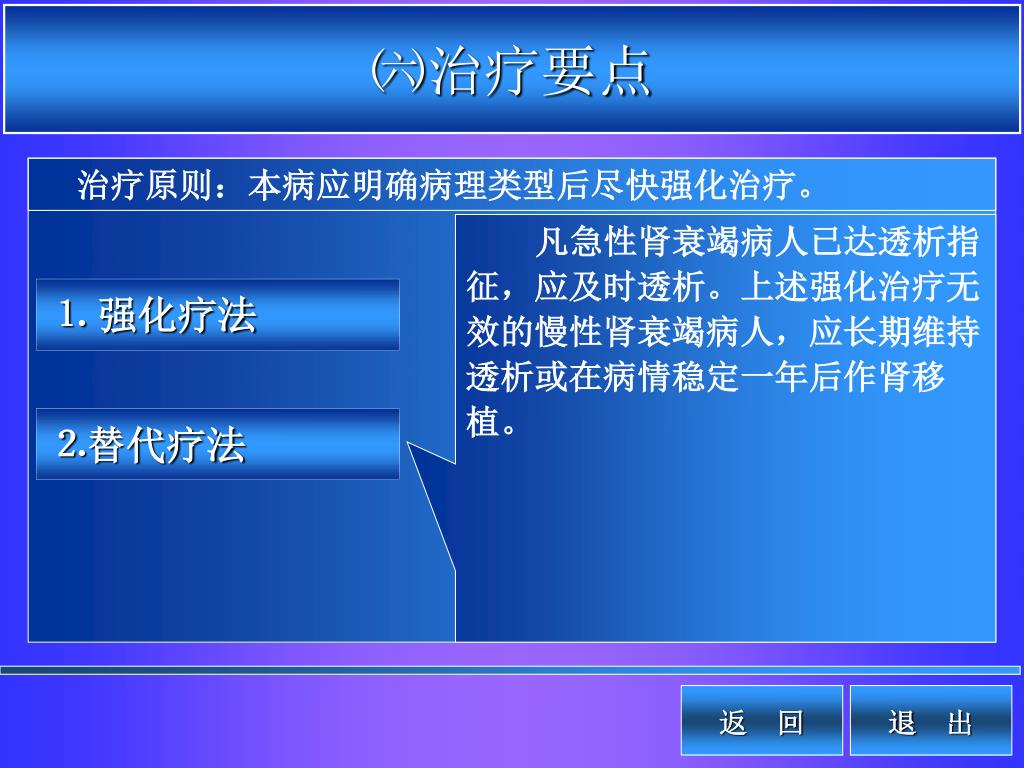 ㈥治疗要点

治疗原则：本病应明确病理类型后尽快强化治疗。

1. 强化疗法

2.替代疗法

凡急性肾衰竭病人已达透析指征，应及时透析。上述强化治疗无效的慢性肾衰竭病人，应长期维持透析或在病情稳定一年后作肾移植。

返 回

退 出